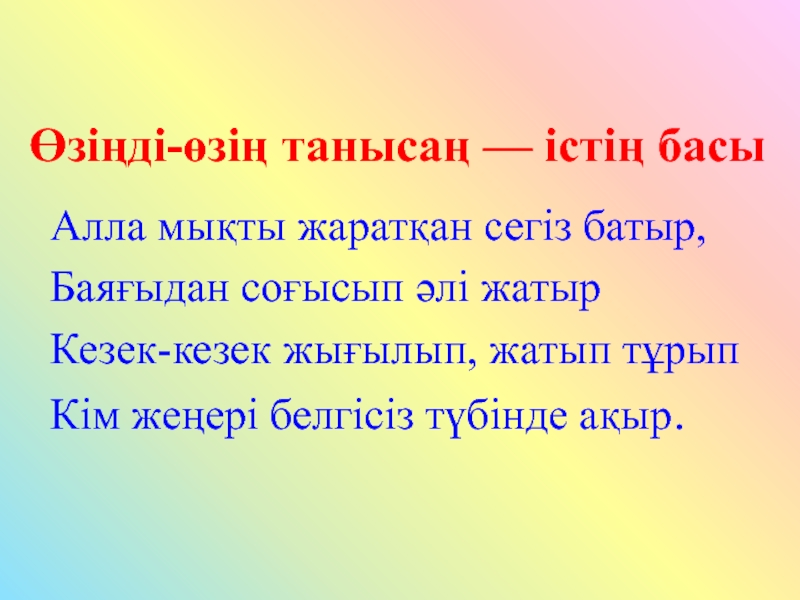 Өзіңді-өзің танысаң — істің басы

Алла мықты жаратқан сегіз батыр,
Баяғыдан соғысып әлі жатыр
Кезек-кезек жығылып, жатып тұрып
Кім жеңері белгісіз түбінде ақыр.